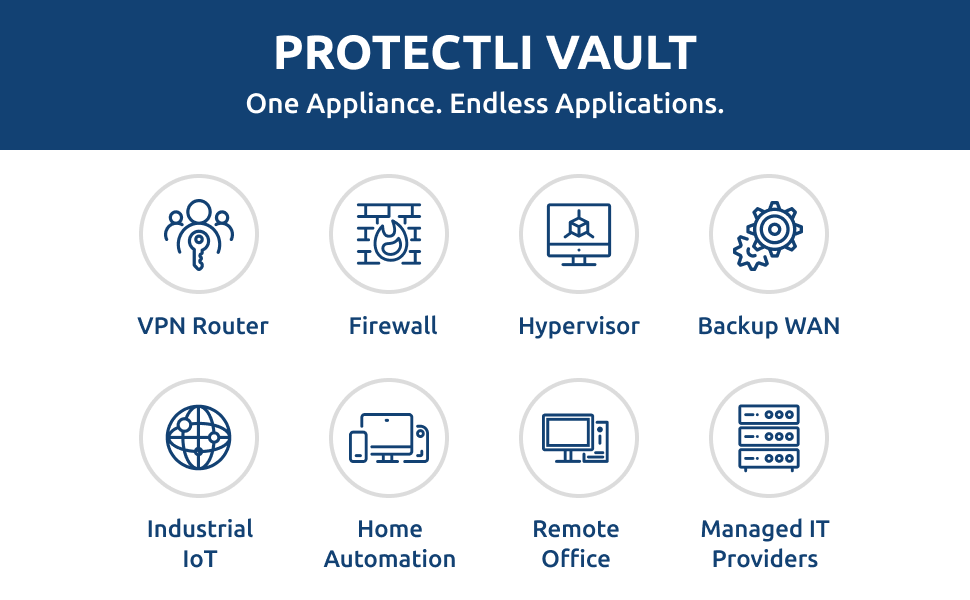 PROTECTLI VAULT
One Appliance. Endless Applications.

VPN Router

Firewall

Hypervisor

Backup WAN

Industrial IoT

Home Automation

Remote Office

Managed IT Providers